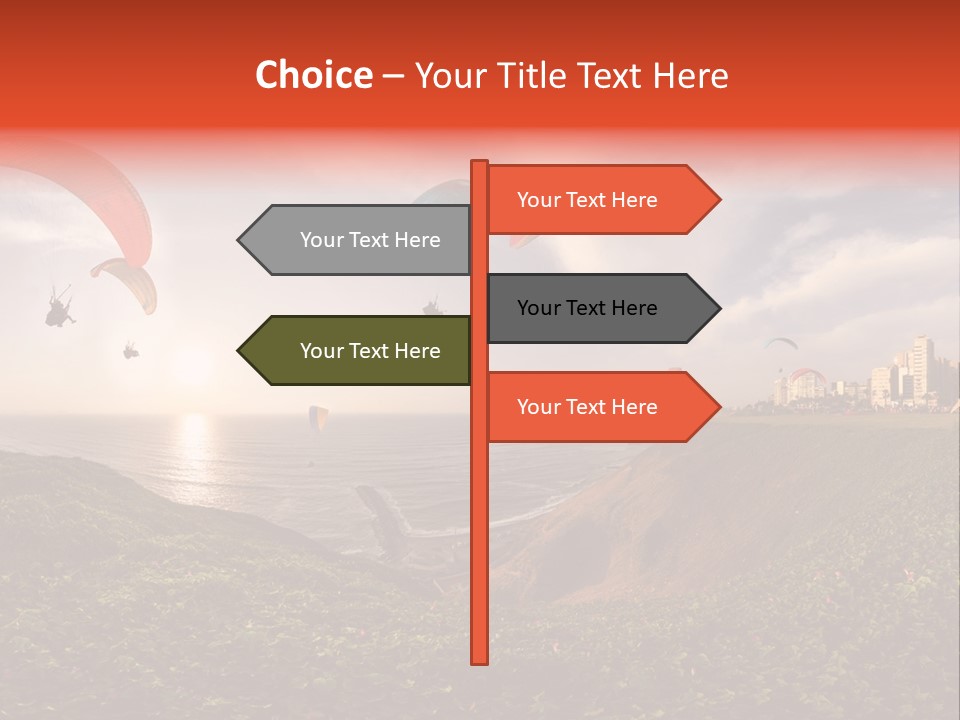 Choice – Your Title Text Here

Your Text Here

Your Text Here

Your Text Here

Your Text Here

Your Text Here